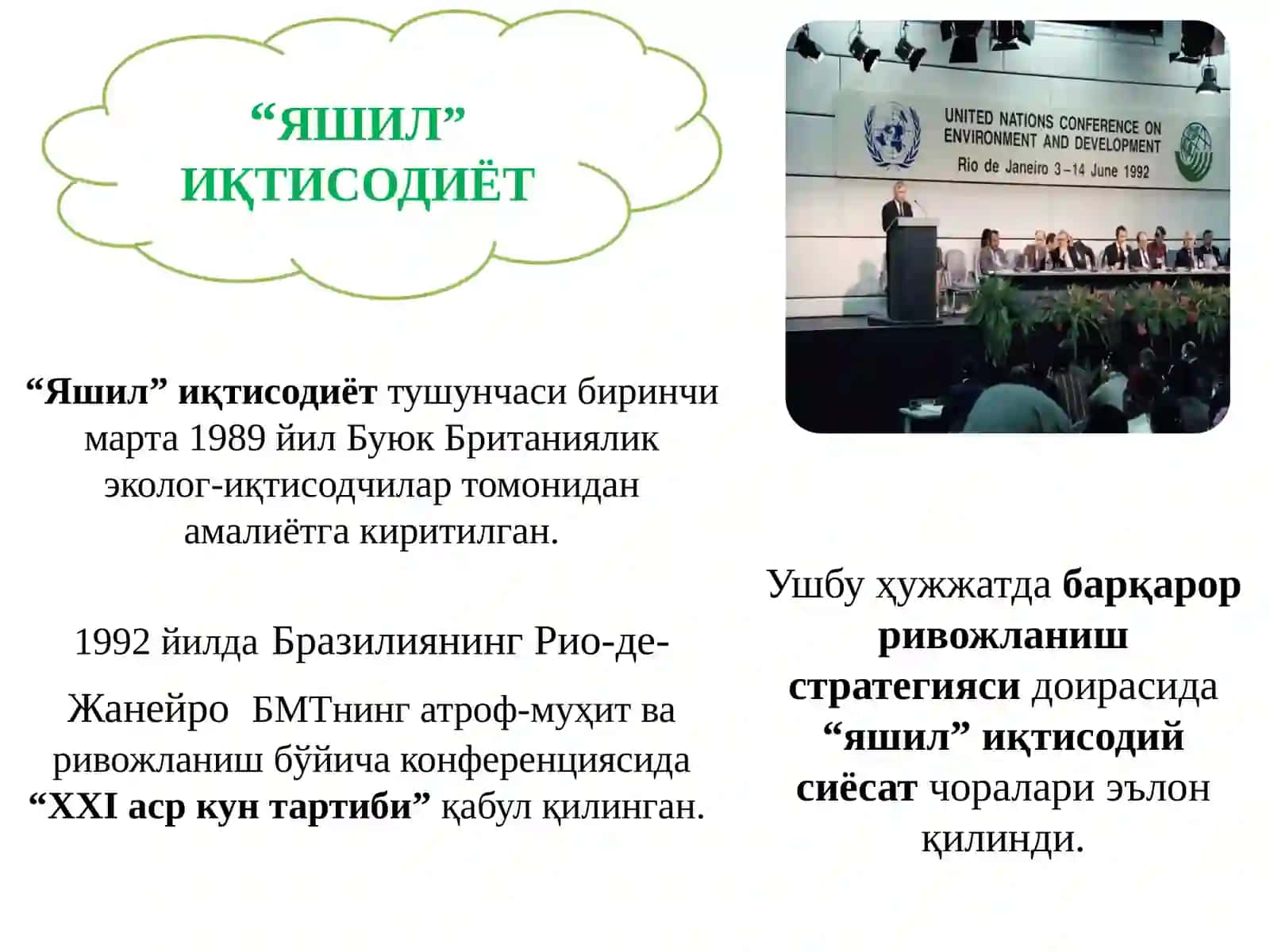 “ЯШИЛ” ИҚТИСОДИЁТ

UNITED NATIONS CONFERENCE ON ENVIRONMENT AND DEVELOPMENT
Rio de Janeiro 3–14 June 1992

“Яшил” иқтисодиёт тушунчаси биринчи марта 1989 йил Буюк Британиялик эколог-иқтисодчилар томонидан амалиётга киритилган.

1992 йилда Бразилиянинг Рио-де-Жанейро БМТнинг атроф-муҳит ва ривожланиш бўйича конференциясида “XXI аср кун тартиби” қабул қилинган.

Ушбу ҳужжатда барқарор ривожланиш стратегияси доирасида “яшил” иқтисодий сиёсат чоралари эълон қилинди.